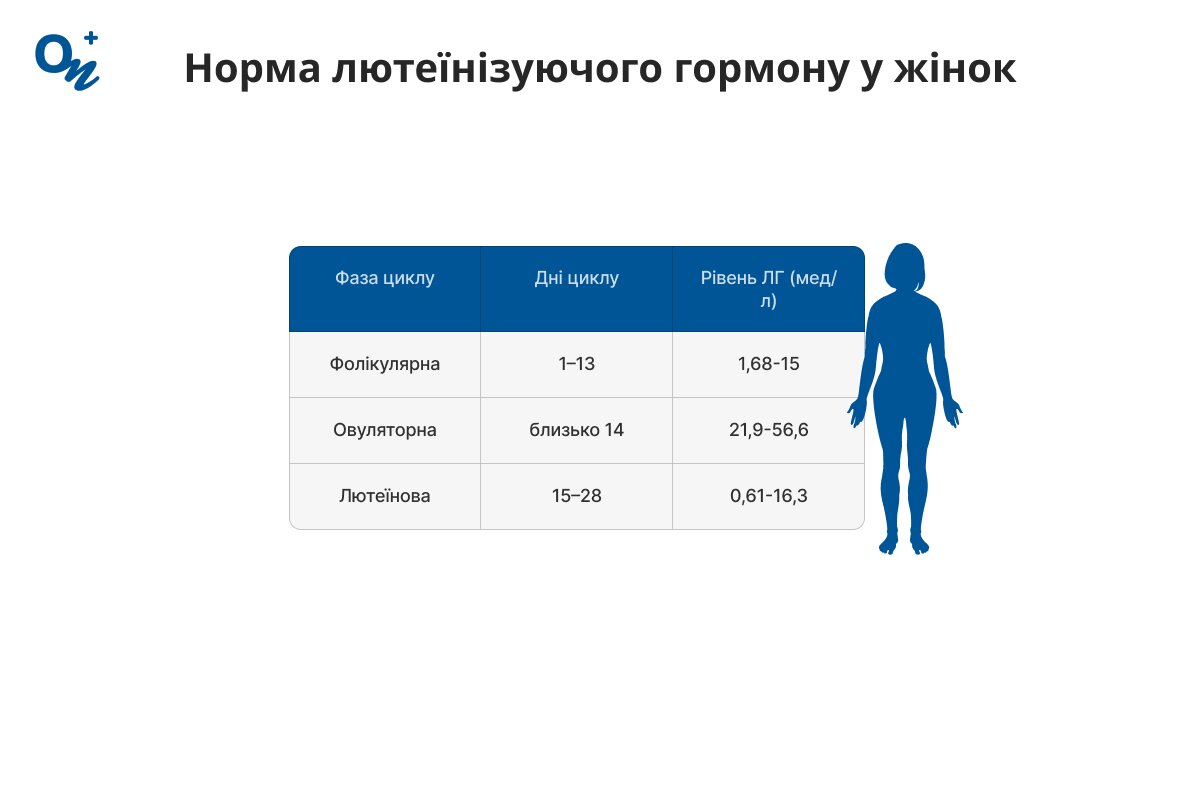 Норма лютеїнізуючого гормону у жінок

| Фаза циклу | Дні циклу | Рівень ЛГ (мед/л) |
|---|---|---|
| Фолікулярна | 1–13 | 1,68-15 |
| Овуляторна | близько 14 | 21,9-56,6 |
| Лютеїнова | 15–28 | 0,61-16,3 |